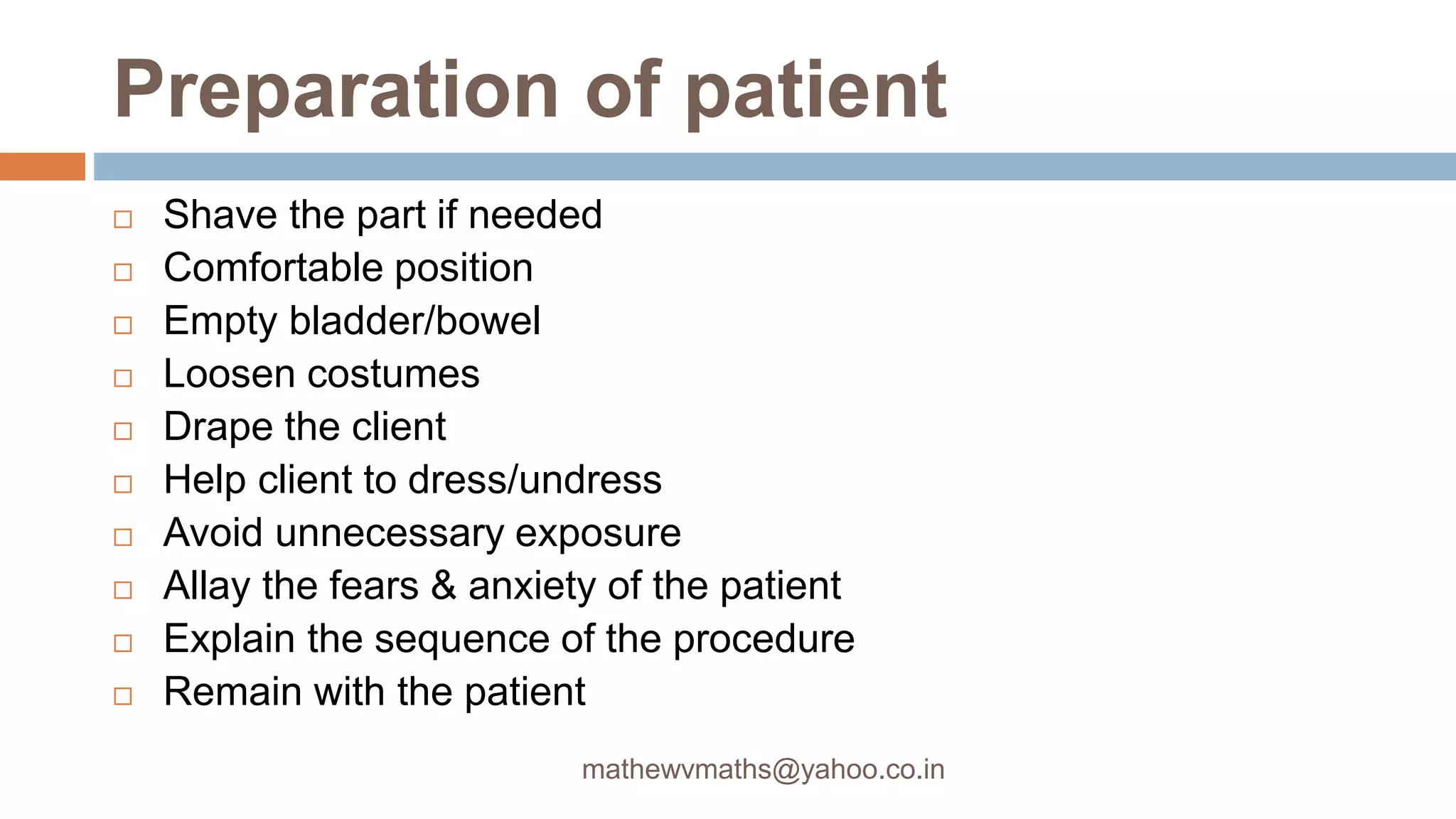 Preparation of patient

□ Shave the part if needed
□ Comfortable position
□ Empty bladder/bowel
□ Loosen costumes
□ Drape the client
□ Help client to dress/undress
□ Avoid unnecessary exposure
□ Allay the fears & anxiety of the patient
□ Explain the sequence of the procedure
□ Remain with the patient

mathewvmaths@yahoo.co.in